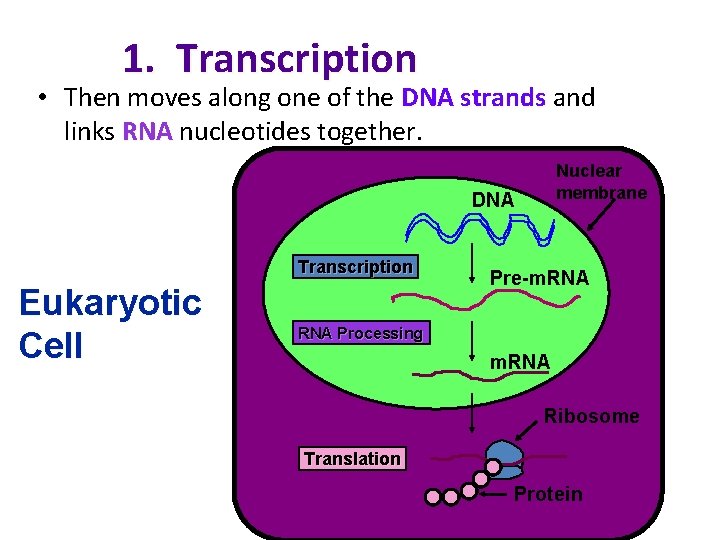 1. Transcription

• Then moves along one of the DNA strands and links RNA nucleotides together.

Eukaryotic Cell

Nuclear membrane

DNA

Transcription

Pre-mRNA

RNA Processing

mRNA

Ribosome

Translation

Protein